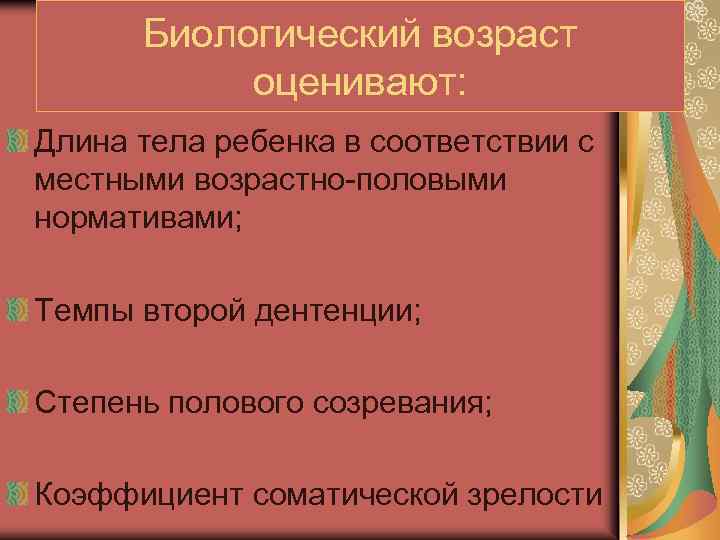 Биологический возраст оценивают:

Длина тела ребенка в соответствии с местными возрастно-половыми нормативами;

Темпы второй дентенции;

Степень полового созревания;

Коэффициент соматической зрелости